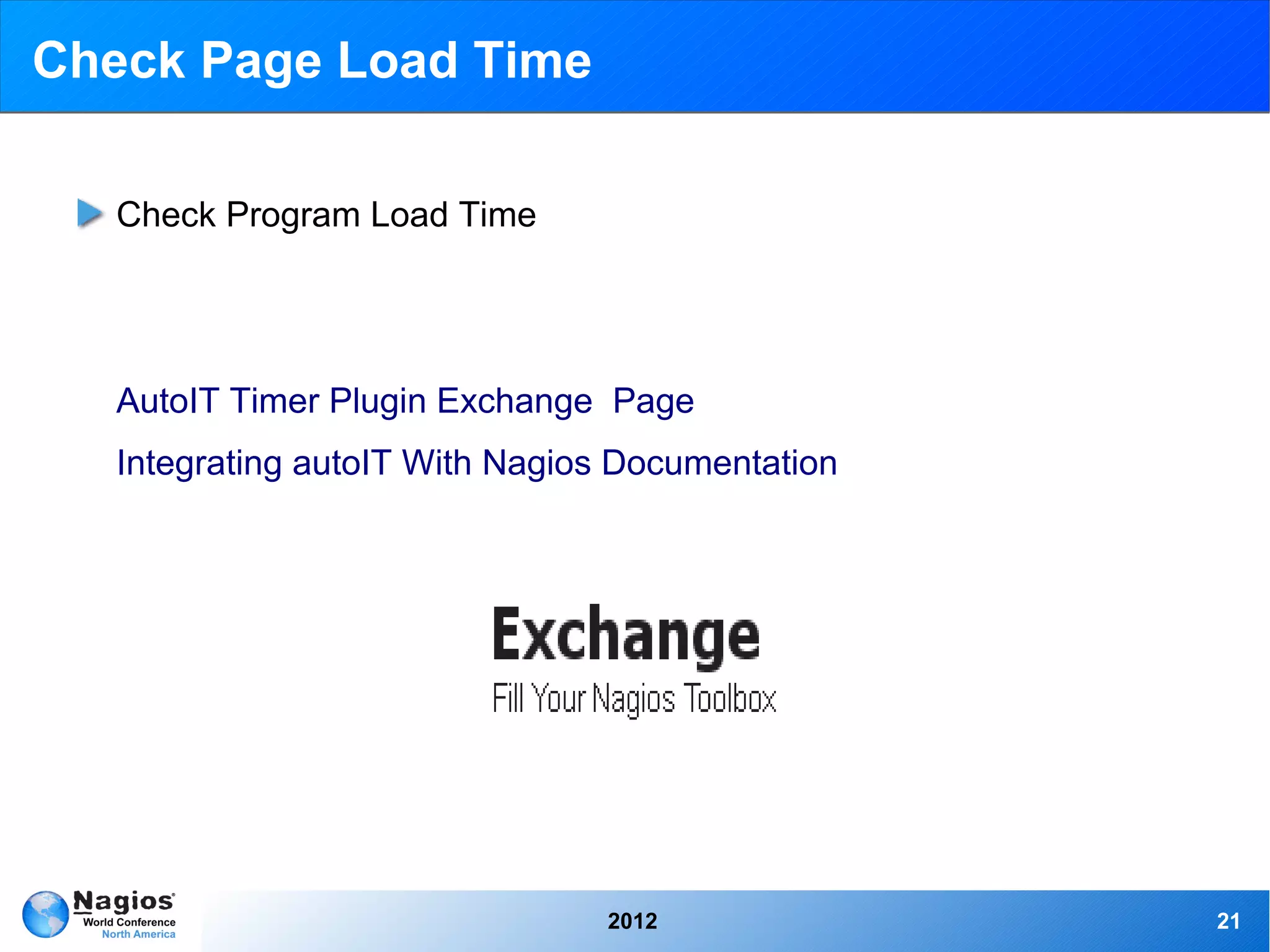 Check Page Load Time

Check Program Load Time

AutoIT Timer Plugin Exchange  Page

Integrating autoIT With Nagios Documentation

Exchange
Fill Your Nagios Toolbox

Nagios
World Conference
North America

2012

21